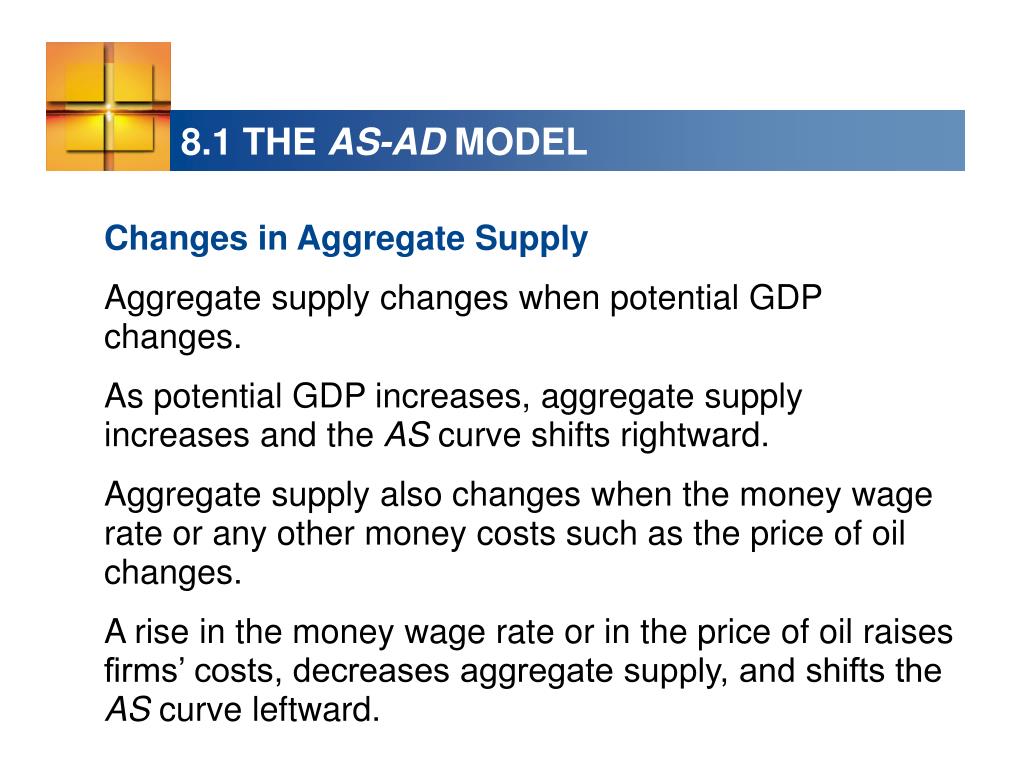 8.1 THE AS-AD MODEL

Changes in Aggregate Supply

Aggregate supply changes when potential GDP changes.

As potential GDP increases, aggregate supply increases and the AS curve shifts rightward.

Aggregate supply also changes when the money wage rate or any other money costs such as the price of oil changes.

A rise in the money wage rate or in the price of oil raises firms’ costs, decreases aggregate supply, and shifts the AS curve leftward.